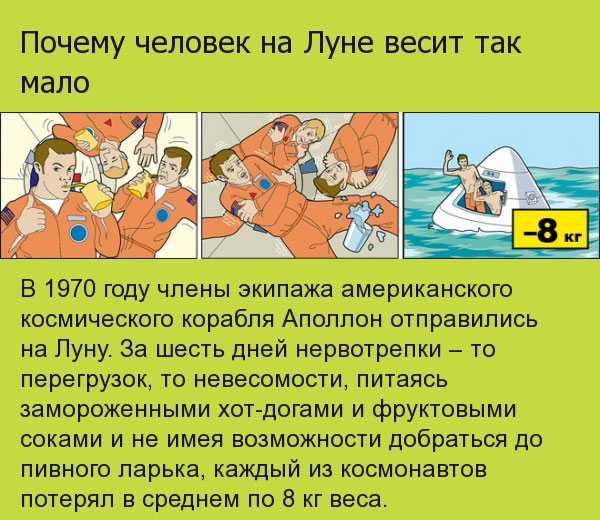 Почему человек на Луне весит так мало

–8 кг

В 1970 году члены экипажа американского космического корабля Аполлон отправились на Луну. За шесть дней нервотрепки – то перегрузок, то невесомости, питаясь замороженными хот-догами и фруктовыми соками и не имея возможности добраться до пивного ларька, каждый из космонавтов потерял в среднем по 8 кг веса.